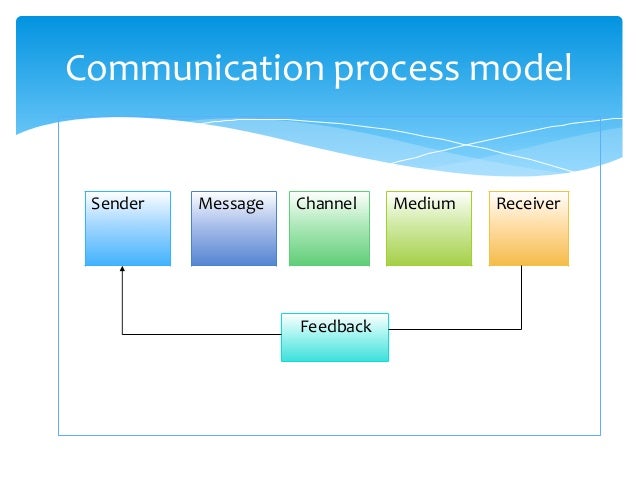 Communication process model

Sender

Message

Channel

Medium

Receiver

Feedback